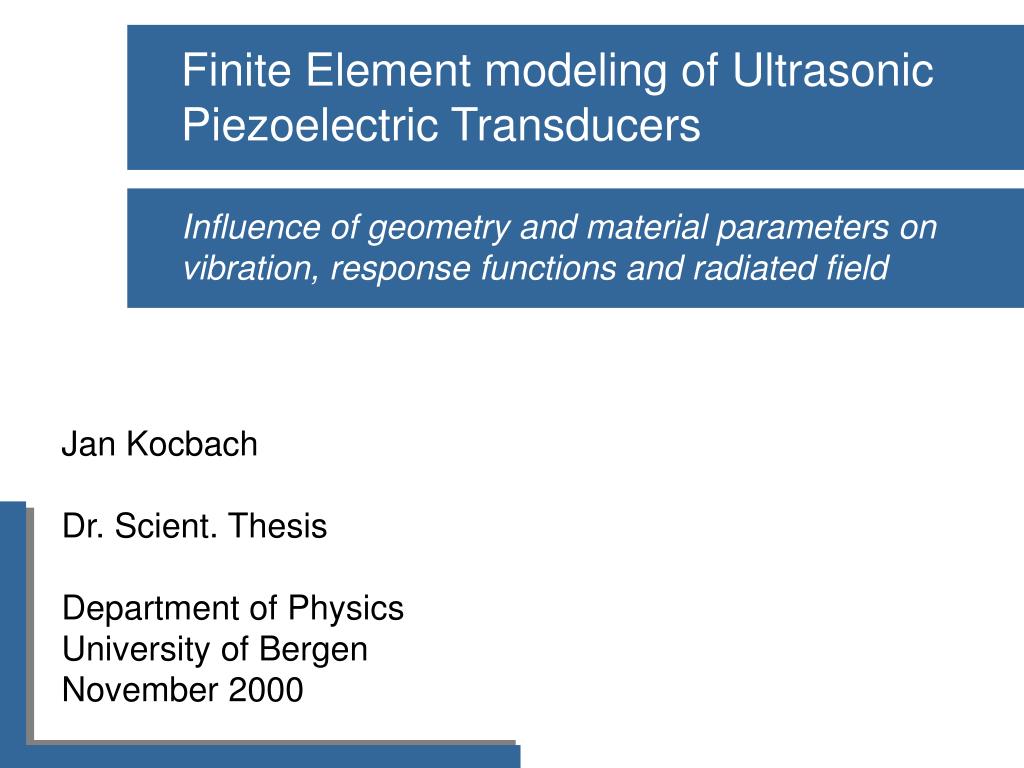 Finite Element modeling of Ultrasonic Piezoelectric Transducers

Influence of geometry and material parameters on vibration, response functions and radiated field

Jan Kocbach

Dr. Scient. Thesis

Department of Physics
University of Bergen
November 2000